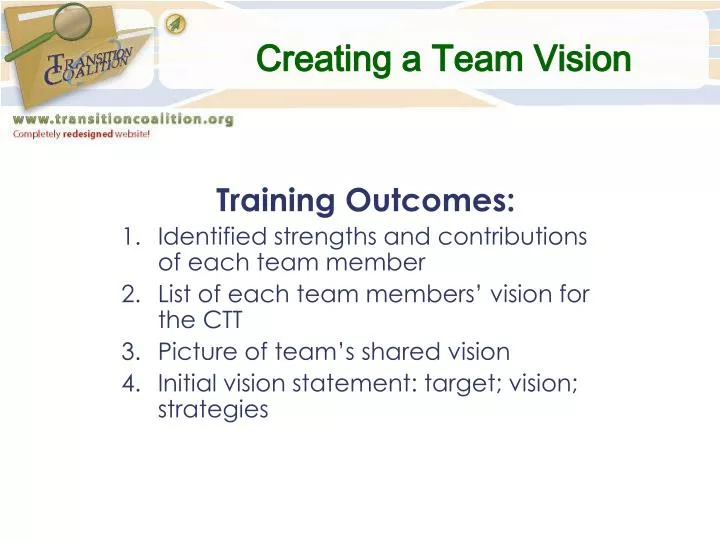 TRANSITION COALITION

Creating a Team Vision

www.transitioncoalition.org
Completely redesigned website!

Training Outcomes:

1. Identified strengths and contributions of each team member
2. List of each team members' vision for the CTT
3. Picture of team's shared vision
4. Initial vision statement: target; vision; strategies